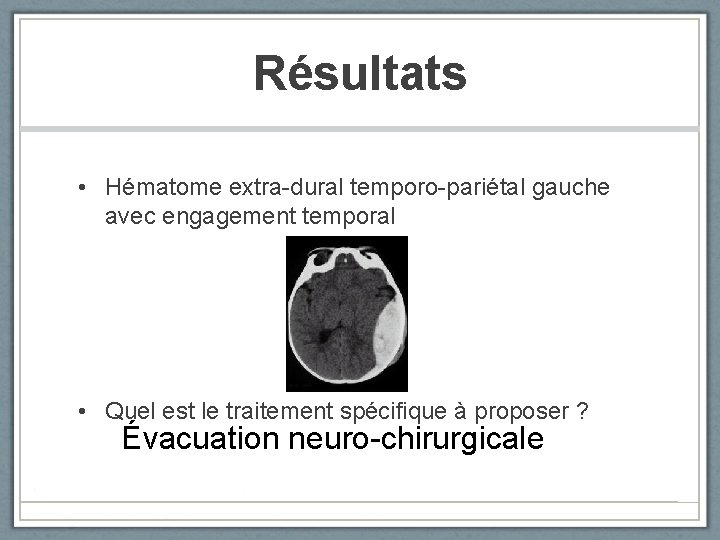 Résultats

• Hématome extra-dural temporo-pariétal gauche avec engagement temporal

• Quel est le traitement spécifique à proposer ?

Évacuation neuro-chirurgicale